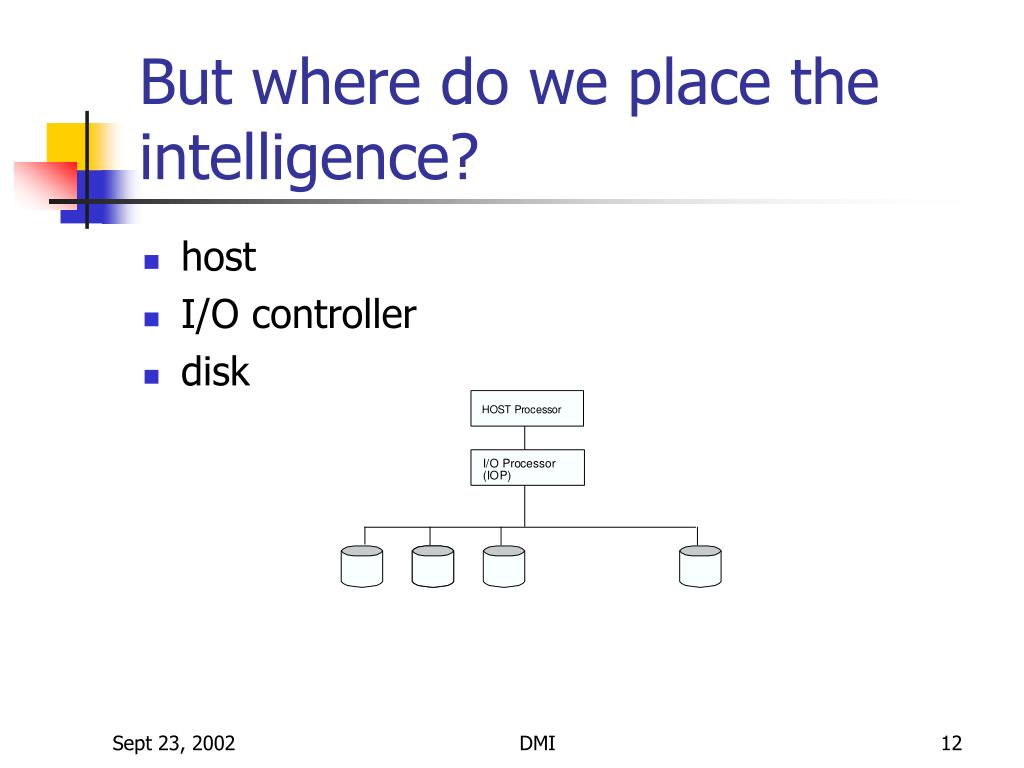 But where do we place the intelligence?

- host
- I/O controller
- disk

HOST Processor

I/O Processor (IOP)

Sept 23, 2002

DMI

12